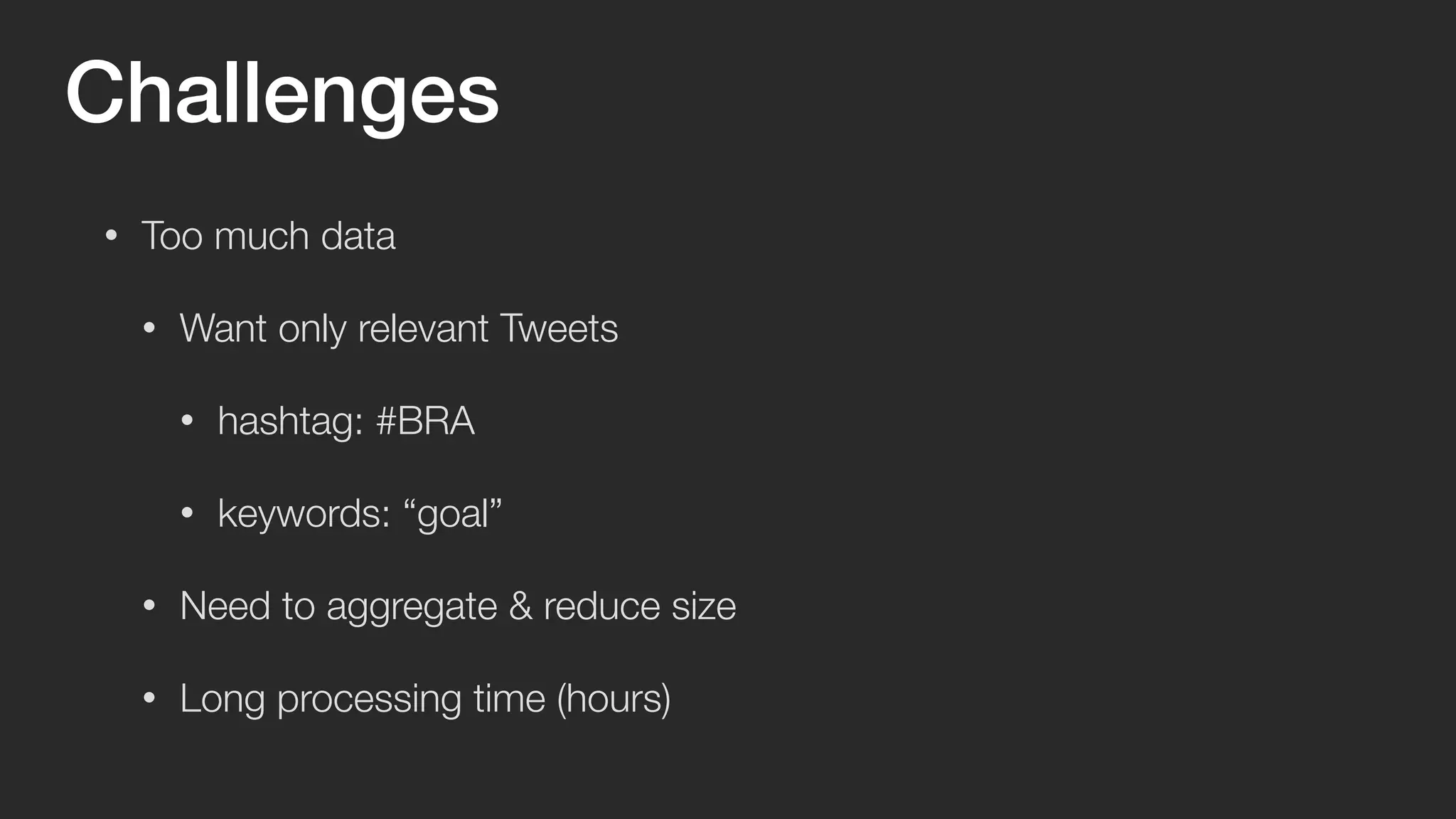 Challenges

• Too much data

• Want only relevant Tweets

• hashtag: #BRA

• keywords: “goal”

• Need to aggregate & reduce size

• Long processing time (hours)